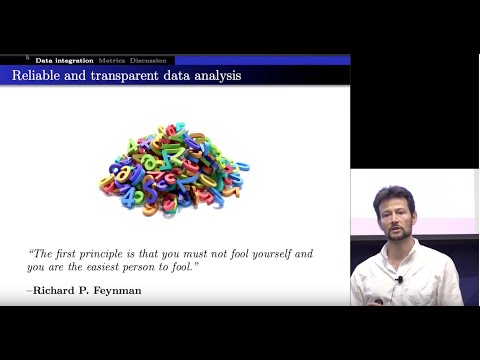 Data integration Metrics Discussion

Reliable and transparent data analysis

"The first principle is that you must not fool yourself and you are the easiest person to fool."

–Richard P. Feynman